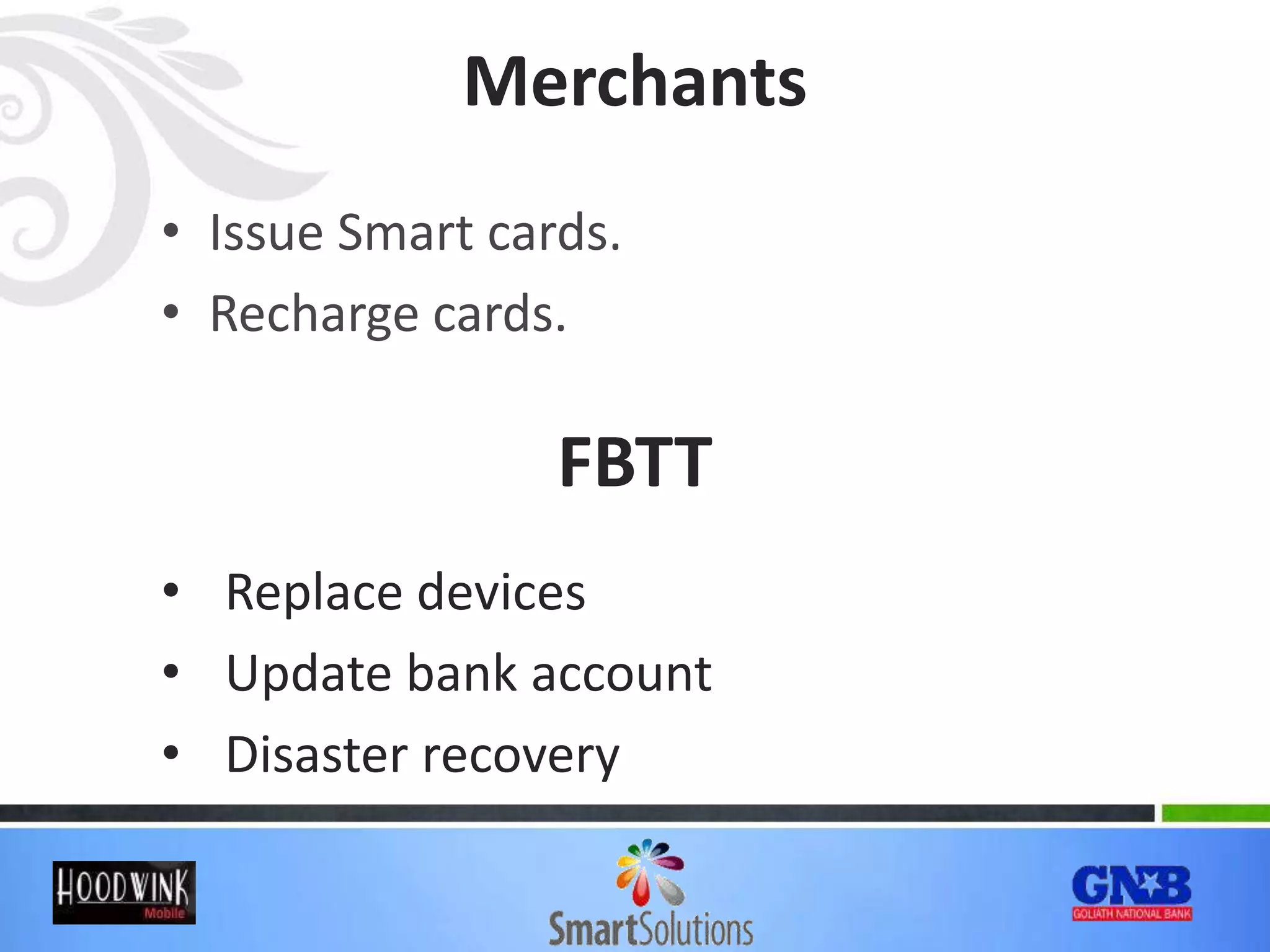 Merchants

• Issue Smart cards.
• Recharge cards.

FBTT

• Replace devices
• Update bank account
• Disaster recovery

HOODWINK Mobile

SmartSolutions

GNB GOLIATH NATIONAL BANK